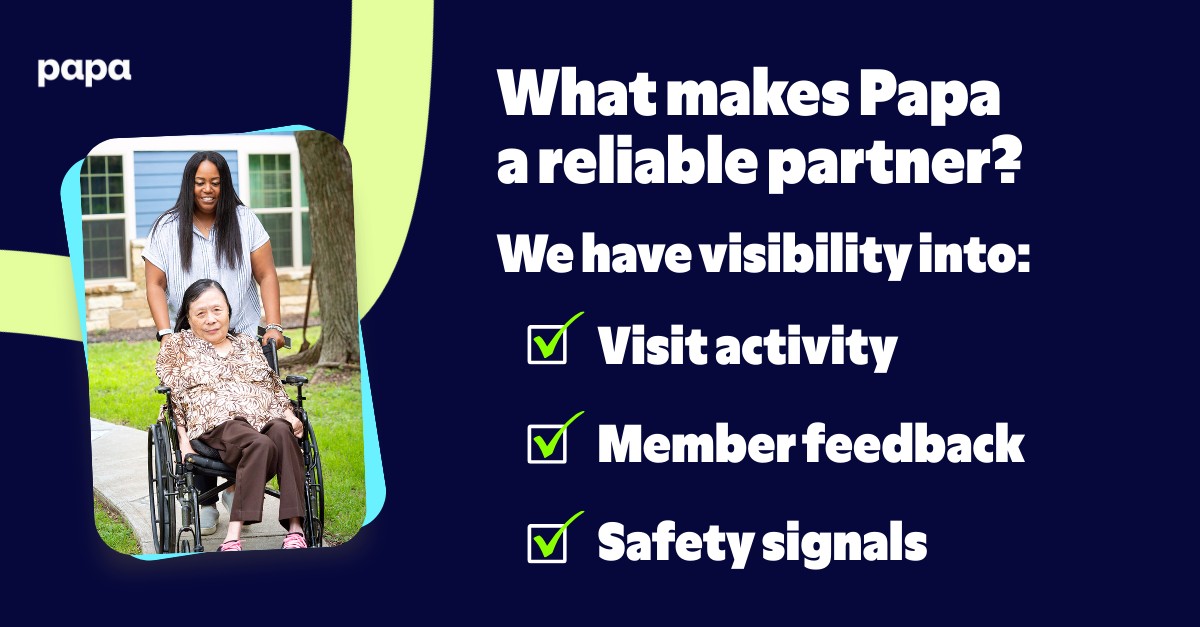 papa

What makes Papa a reliable partner?

We have visibility into:

☑ Visit activity

☑ Member feedback

☑ Safety signals